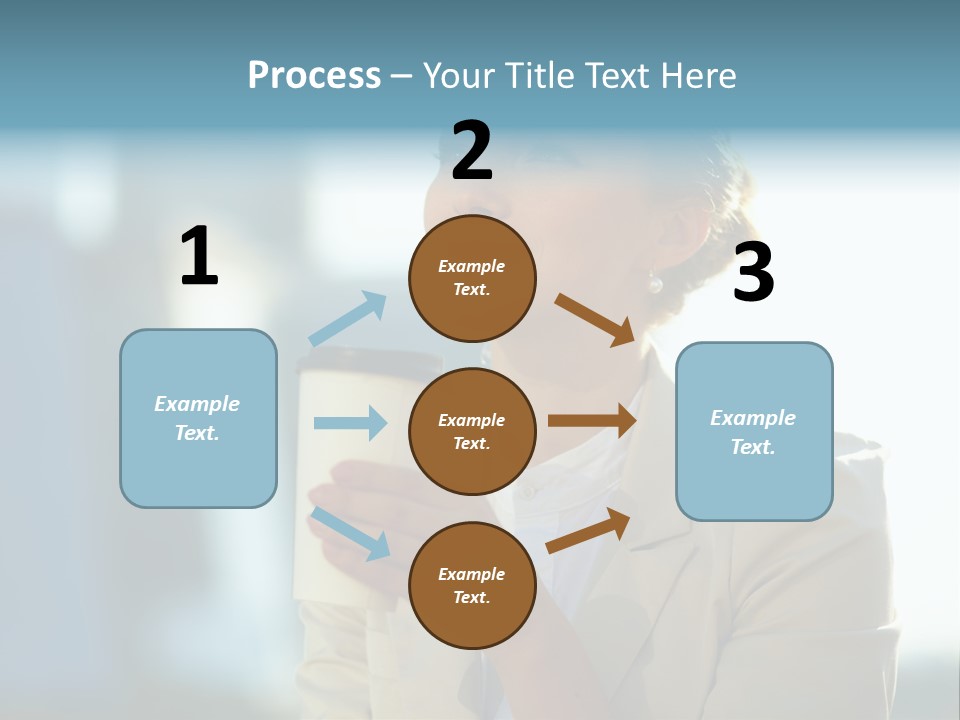 Process – Your Title Text Here

1

Example Text.

2

Example Text.

Example Text.

Example Text.

3

Example Text.